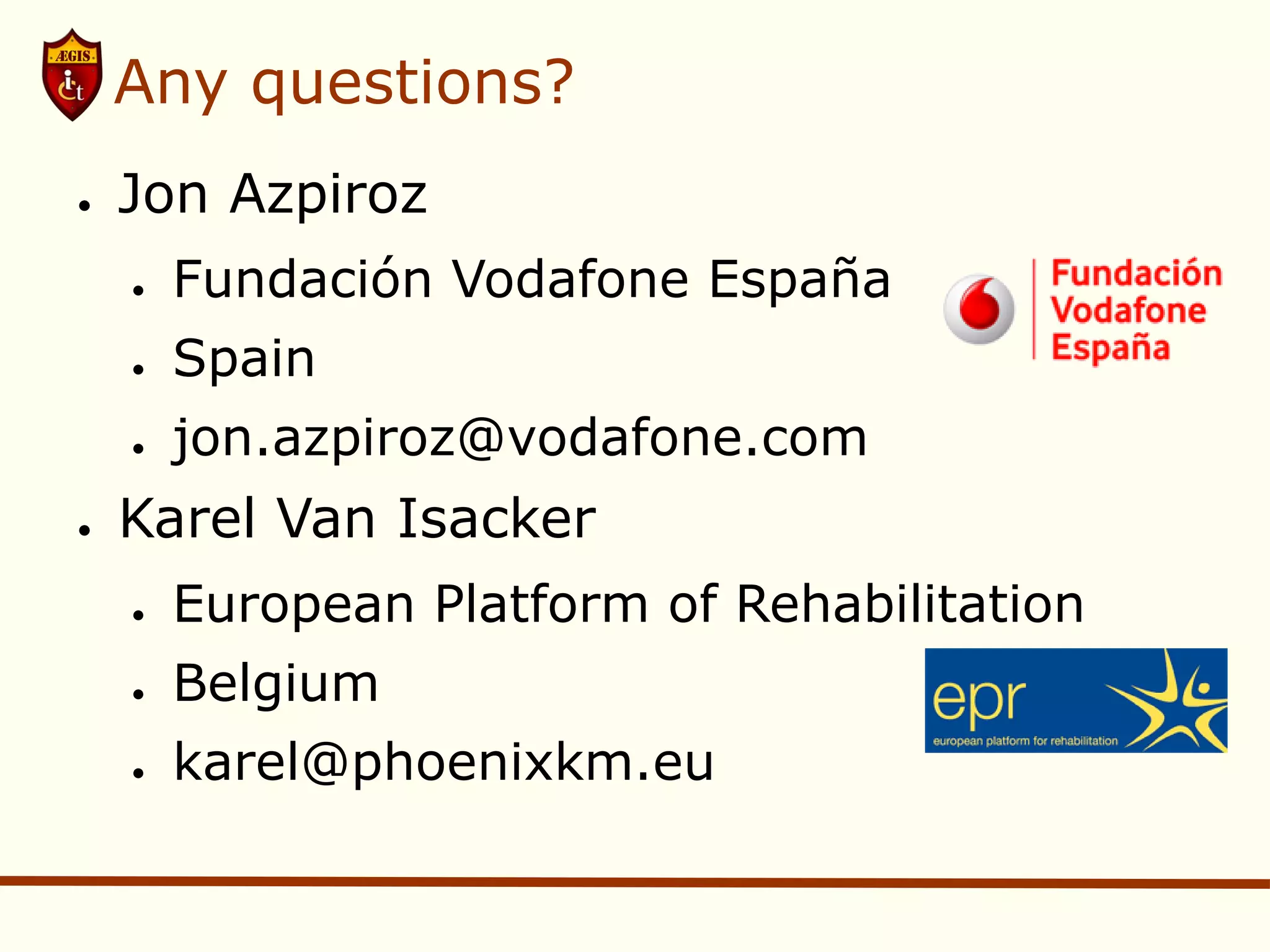 ÆGIS

Any questions?

- Jon Azpiroz
  - Fundación Vodafone España
  - Spain
  - jon.azpiroz@vodafone.com

Fundación Vodafone España

- Karel Van Isacker
  - European Platform of Rehabilitation
  - Belgium
  - karel@phoenixkm.eu

epr
european platform for rehabilitation